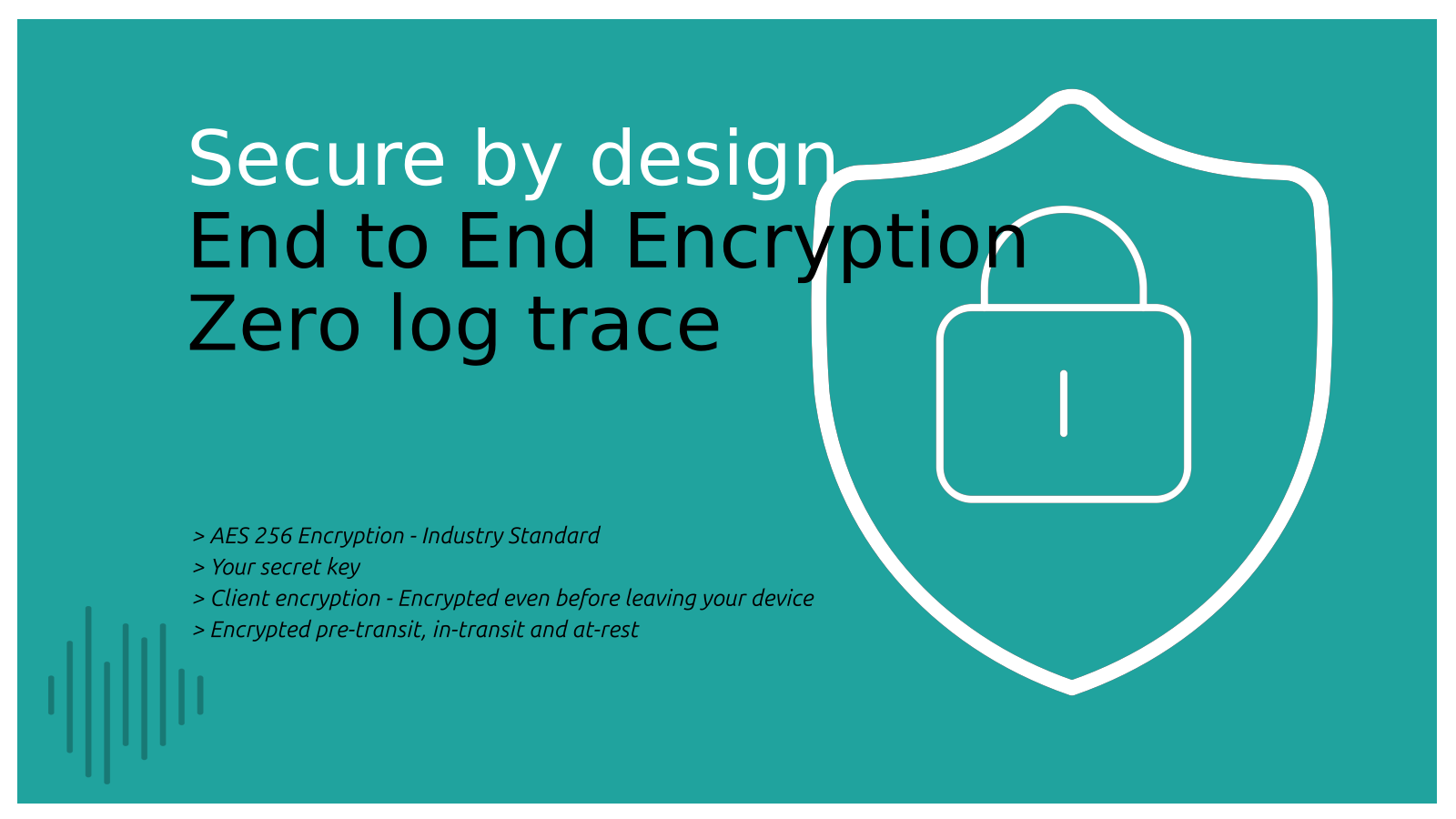 Secure by design
End to End Encryption
Zero log trace

> AES 256 Encryption - Industry Standard
> Your secret key
> Client encryption - Encrypted even before leaving your device
> Encrypted pre-transit, in-transit and at-rest